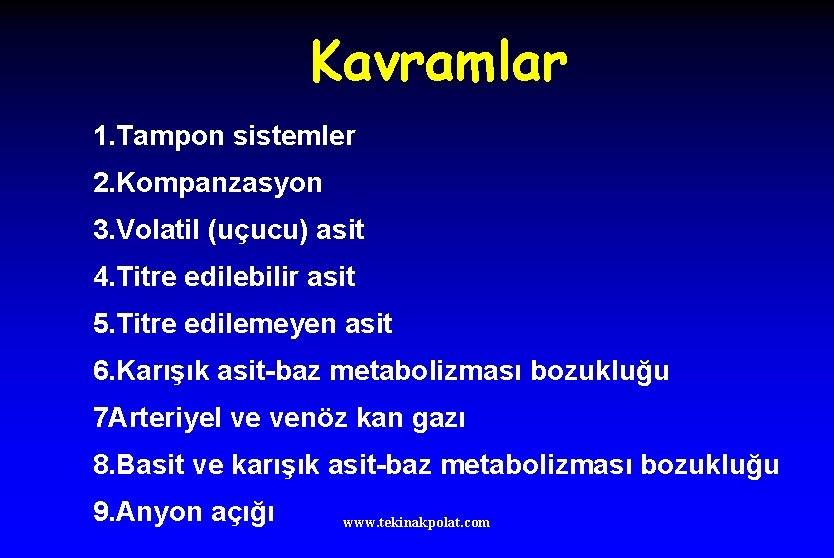 Kavramlar

1.Tampon sistemler

2.Kompanzasyon

3.Volatil (uçucu) asit

4.Titre edilebilir asit

5.Titre edilemeyen asit

6.Karışık asit-baz metabolizması bozukluğu

7Arteriyel ve venöz kan gazı

8.Basit ve karışık asit-baz metabolizması bozukluğu

9.Anyon açığı

www.tekinakpolat.com